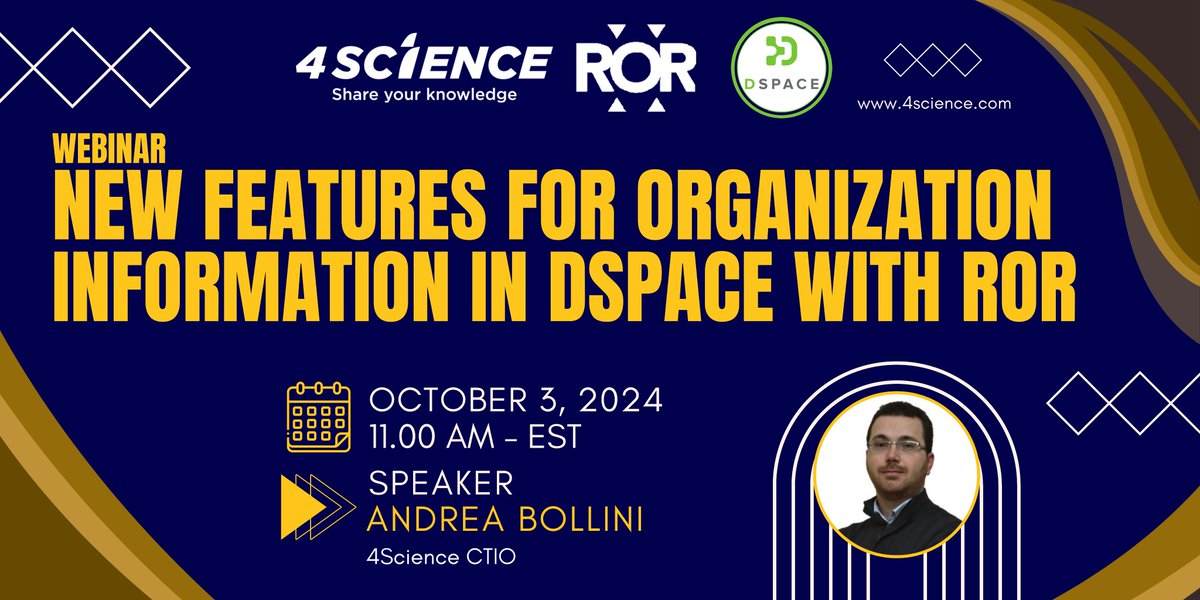 4SCIENCE
Share your knowledge

ROR

DSPACE

www.4science.com

WEBINAR
NEW FEATURES FOR ORGANIZATION INFORMATION IN DSPACE WITH ROR

OCTOBER 3, 2024
11.00 AM - EST

SPEAKER
ANDREA BOLLINI
4Science CTIO